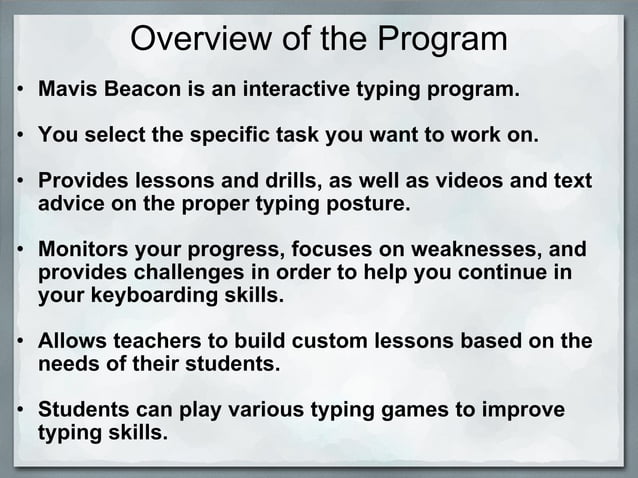 Overview of the Program

• Mavis Beacon is an interactive typing program.

• You select the specific task you want to work on.

• Provides lessons and drills, as well as videos and text advice on the proper typing posture.

• Monitors your progress, focuses on weaknesses, and provides challenges in order to help you continue in your keyboarding skills.

• Allows teachers to build custom lessons based on the needs of their students.

• Students can play various typing games to improve typing skills.